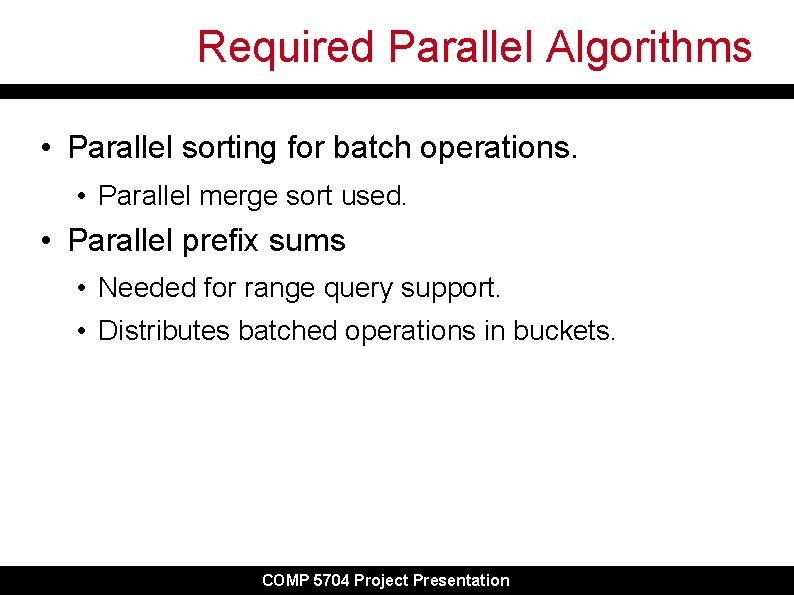 Required Parallel Algorithms

• Parallel sorting for batch operations.
  • Parallel merge sort used.
• Parallel prefix sums
  • Needed for range query support.
  • Distributes batched operations in buckets.

COMP 5704 Project Presentation